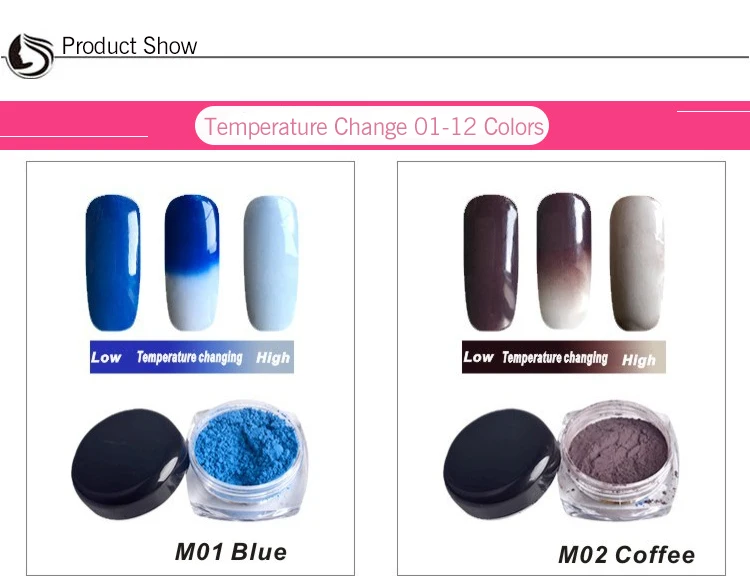 Product Show

Temperature Change 01-12 Colors

Low Temperature changing High

M01 Blue

Low Temperature changing High

M02 Coffee